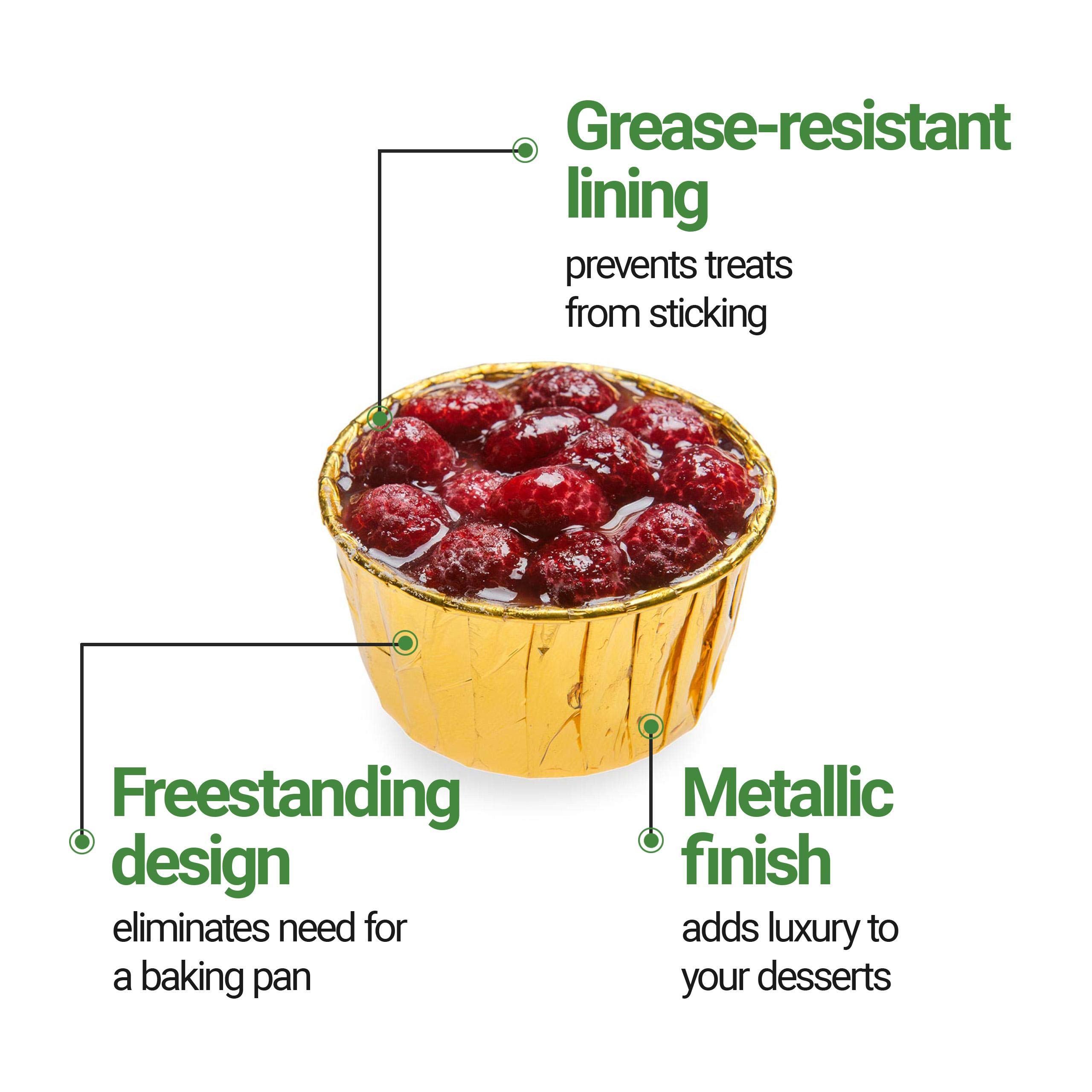 Grease-resistant lining

prevents treats from sticking

Freestanding design

eliminates need for a baking pan

Metallic finish

adds luxury to your desserts